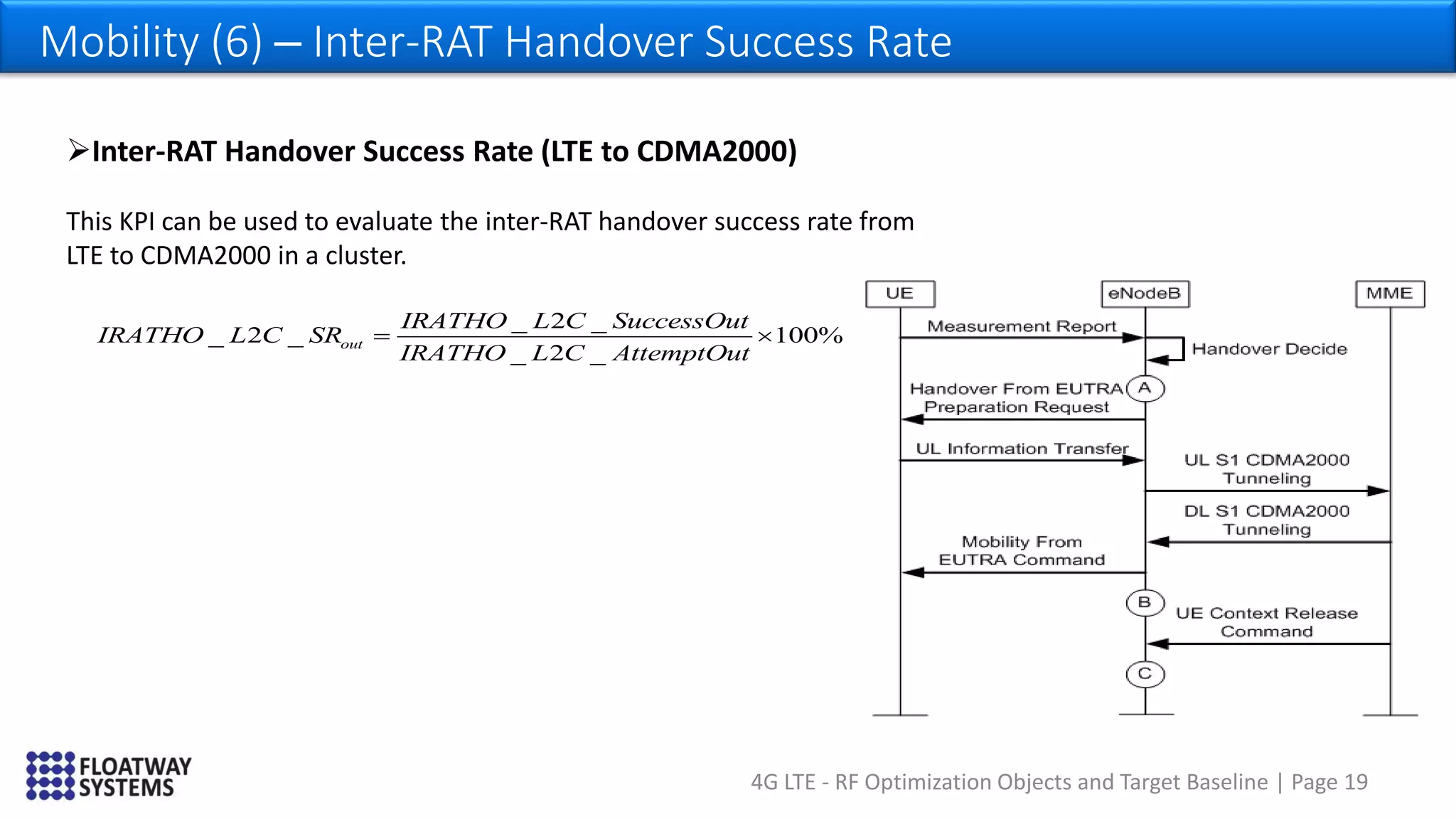 Mobility (6) – Inter-RAT Handover Success Rate

➢Inter-RAT Handover Success Rate (LTE to CDMA2000)

This KPI can be used to evaluate the inter-RAT handover success rate from LTE to CDMA2000 in a cluster.

$IRATHO\_L2C\_SR_{out} = \frac{IRATHO\_L2C\_SuccessOut}{IRATHO\_L2C\_AttemptOut} \times 100\%$

UE
eNodeB
MME
Measurement Report
Handover Decide
Handover From EUTRA Preparation Request
A
UL Information Transfer
UL S1 CDMA2000 Tunneling
DL S1 CDMA2000 Tunneling
Mobility From EUTRA Command
B
UE Context Release Command
C

FLOATWAY SYSTEMS

4G LTE - RF Optimization Objects and Target Baseline | Page 19